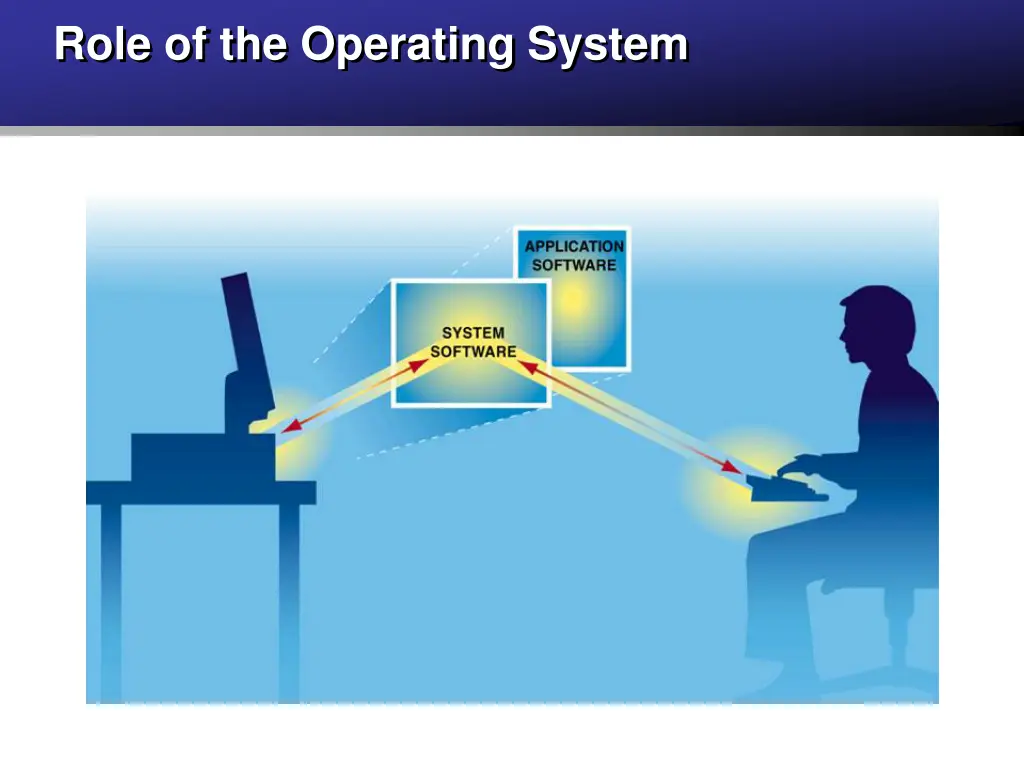 Role of the Operating System

APPLICATION SOFTWARE

SYSTEM SOFTWARE